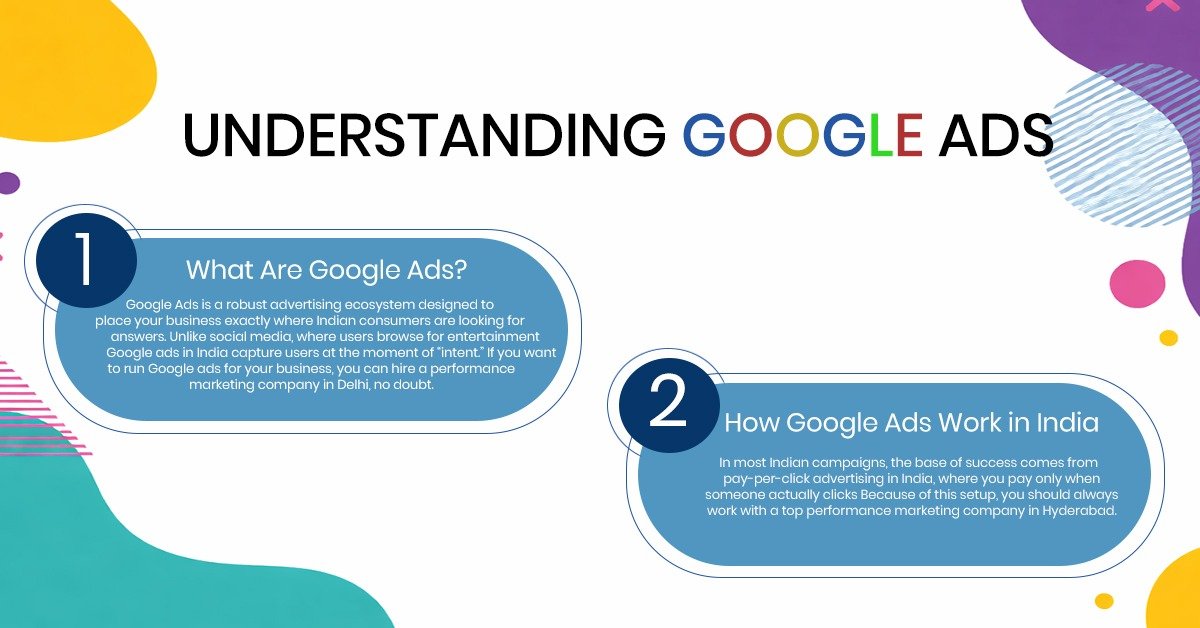 UNDERSTANDING GOOGLE ADS

1

What Are Google Ads?

Google Ads is a robust advertising ecosystem designed to place your business exactly where Indian consumers are looking for answers. Unlike social media, where users browse for entertainment Google ads in India capture users at the moment of "intent." If you want to run Google ads for your business, you can hire a performance marketing company in Delhi, no doubt.

2

How Google Ads Work in India

In most Indian campaigns, the base of success comes from pay-per-click advertising in India, where you pay only when someone actually clicks Because of this setup, you should always work with a top performance marketing company in Hyderabad.